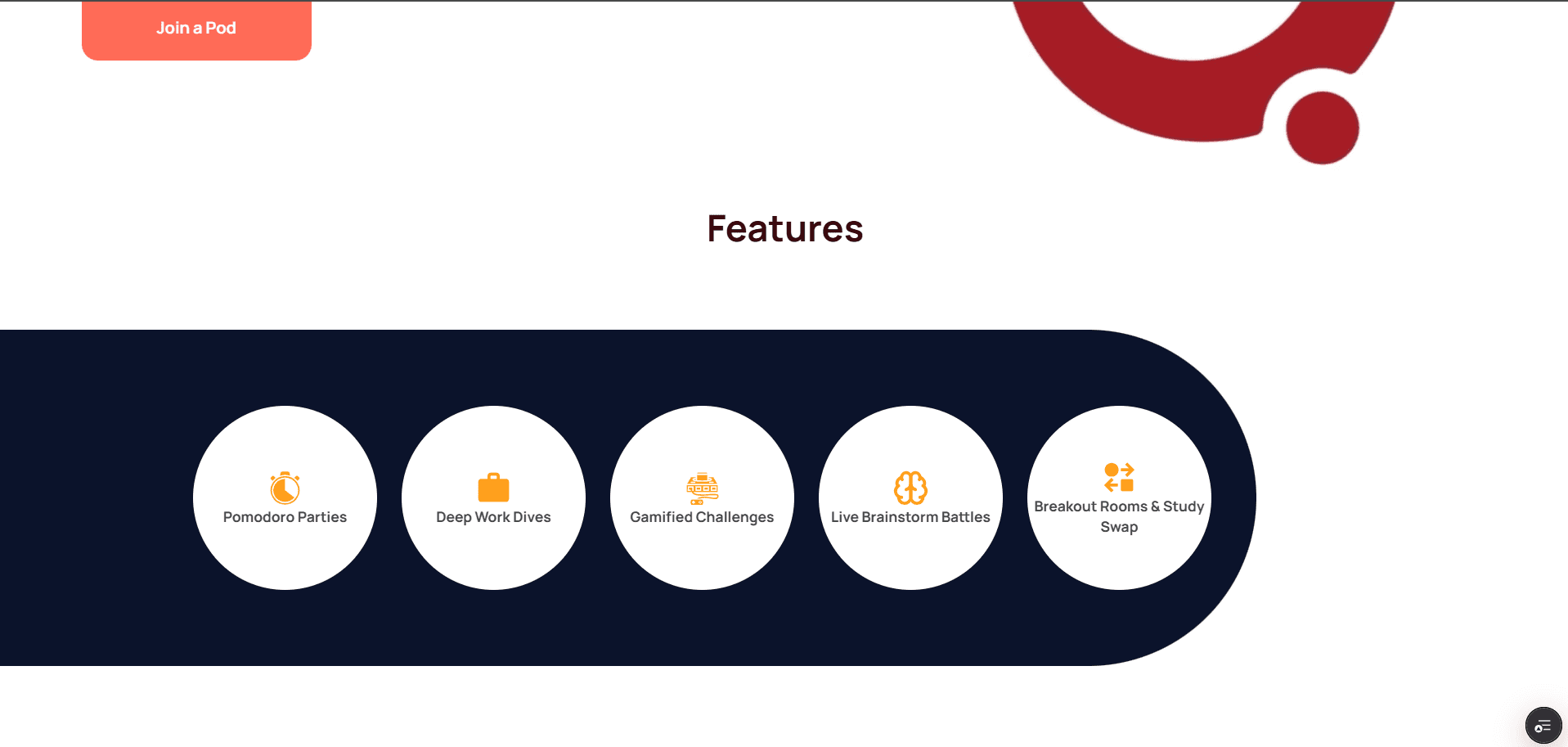 Join a Pod

Features

Pomodoro Parties

Deep Work Dives

Gamified Challenges

Live Brainstorm Battles

Breakout Rooms & Study Swap